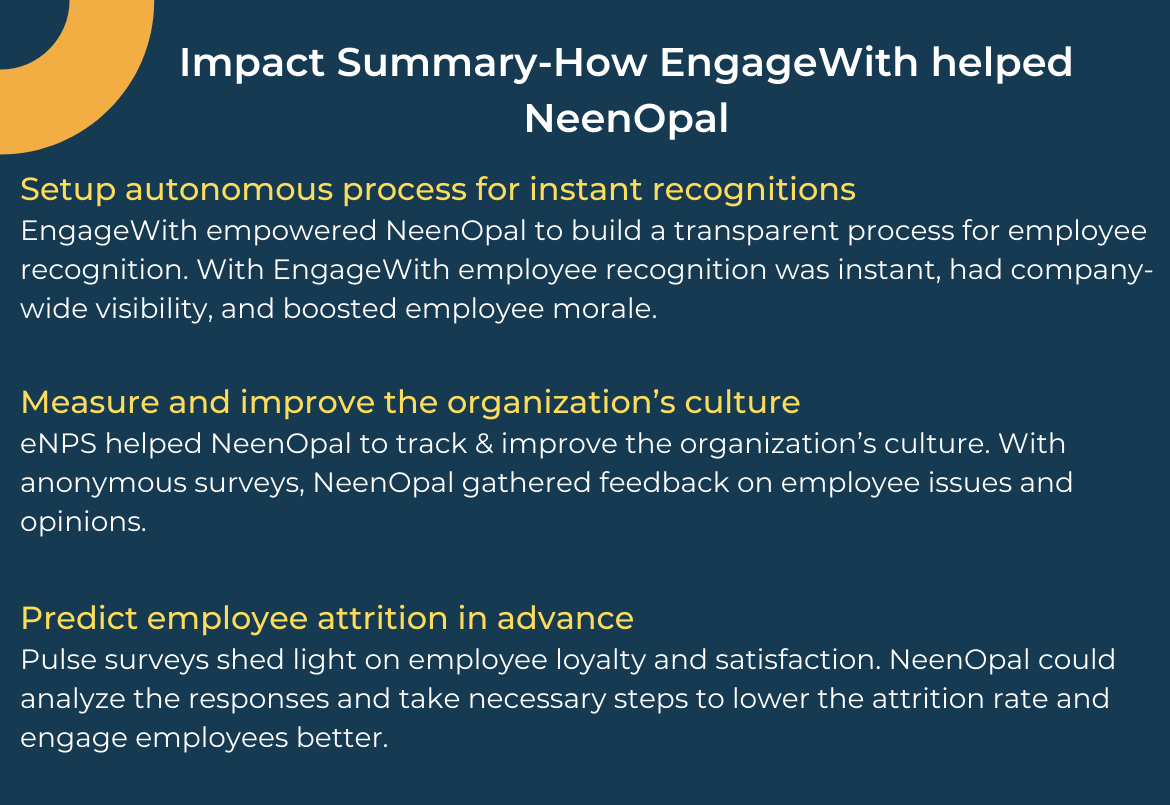 Impact Summary-How EngageWith helped NeenOpal

Setup autonomous process for instant recognitions
EngageWith empowered NeenOpal to build a transparent process for employee recognition. With EngageWith employee recognition was instant, had company-wide visibility, and boosted employee morale.

Measure and improve the organization’s culture
eNPS helped NeenOpal to track & improve the organization’s culture. With anonymous surveys, NeenOpal gathered feedback on employee issues and opinions.

Predict employee attrition in advance
Pulse surveys shed light on employee loyalty and satisfaction. NeenOpal could analyze the responses and take necessary steps to lower the attrition rate and engage employees better.